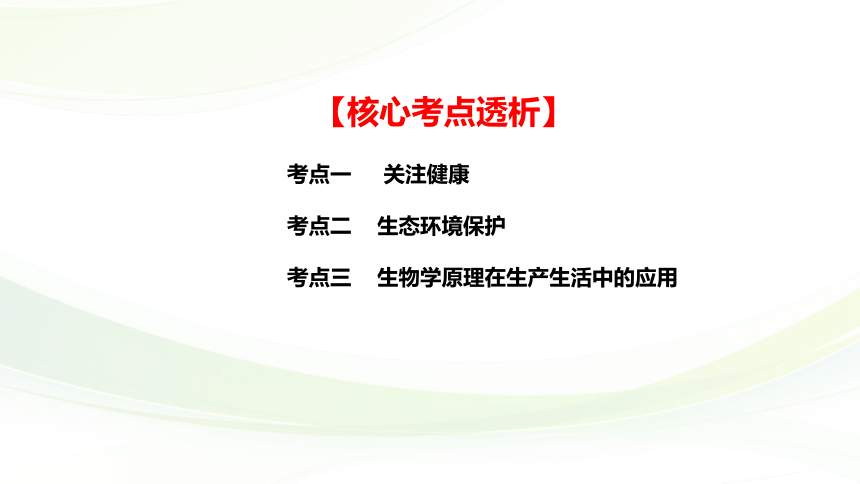 【核心考点透析】

考点一　关注健康

考点二　生态环境保护

考点三　生物学原理在生产生活中的应用